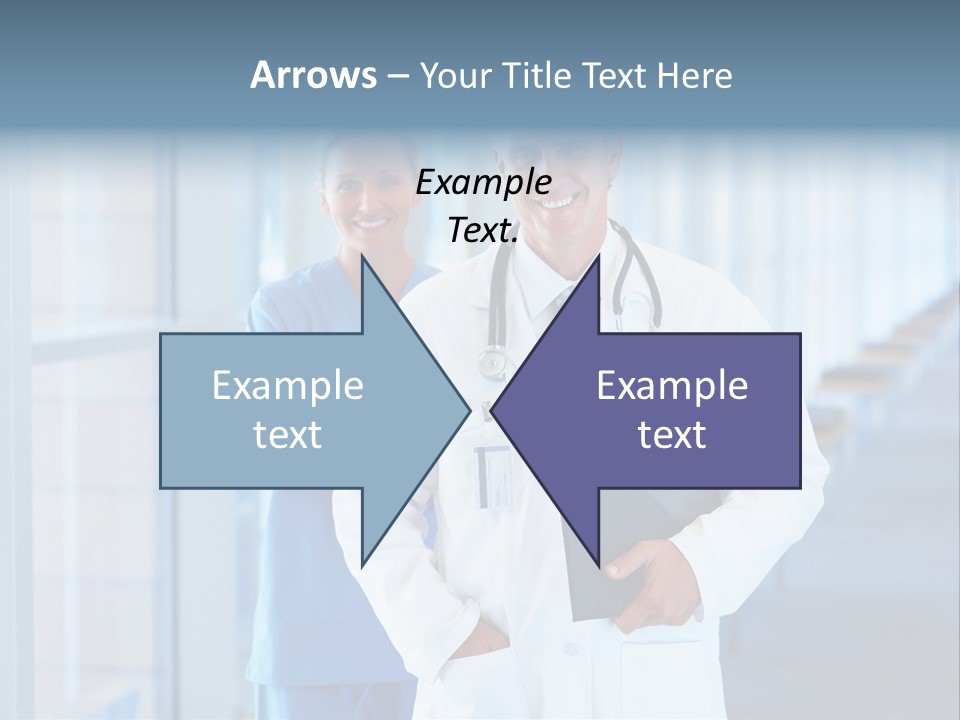 Arrows – Your Title Text Here

Example Text.

Example text

Example text